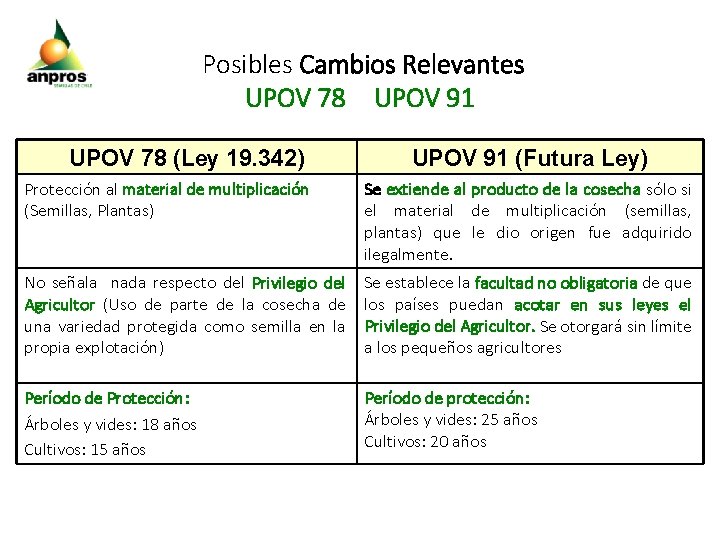 anpros
SEMILLAS DE CHILE

Posibles Cambios Relevantes
UPOV 78 UPOV 91

| UPOV 78 (Ley 19.342) | UPOV 91 (Futura Ley) |
|---|---|
| Protección al material de multiplicación (Semillas, Plantas) | Se extiende al producto de la cosecha sólo si el material de multiplicación (semillas, plantas) que le dio origen fue adquirido ilegalmente. |
| No señala nada respecto del Privilegio del Agricultor (Uso de parte de la cosecha de una variedad protegida como semilla en la propia explotación) | Se establece la facultad no obligatoria de que los países puedan acotar en sus leyes el Privilegio del Agricultor. Se otorgará sin límite a los pequeños agricultores |
| Período de Protección: Árboles y vides: 18 años Cultivos: 15 años | Período de protección: Árboles y vides: 25 años Cultivos: 20 años |